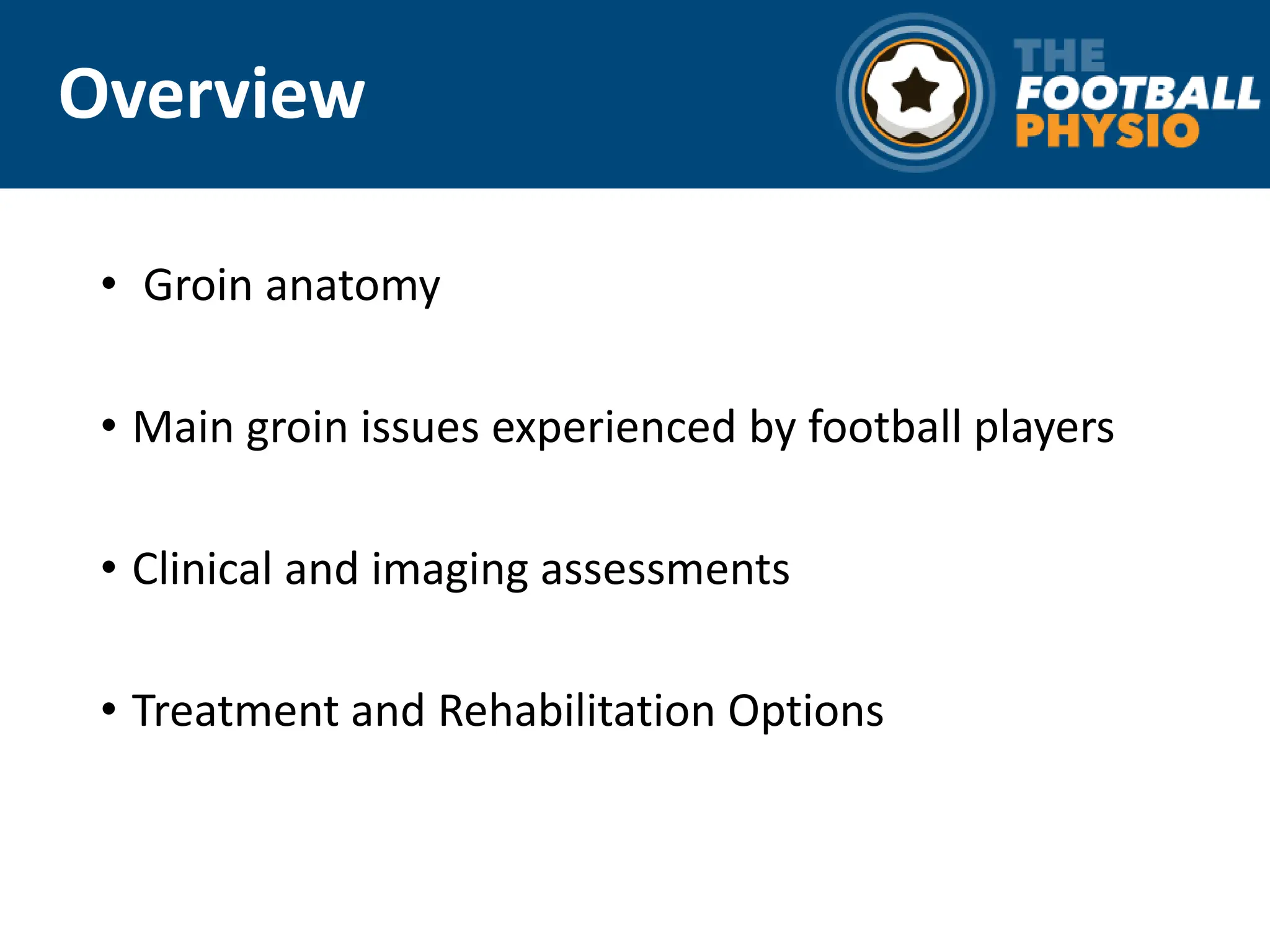 Overview

THE FOOTBALL PHYSIO

• Groin anatomy

• Main groin issues experienced by football players

• Clinical and imaging assessments

• Treatment and Rehabilitation Options